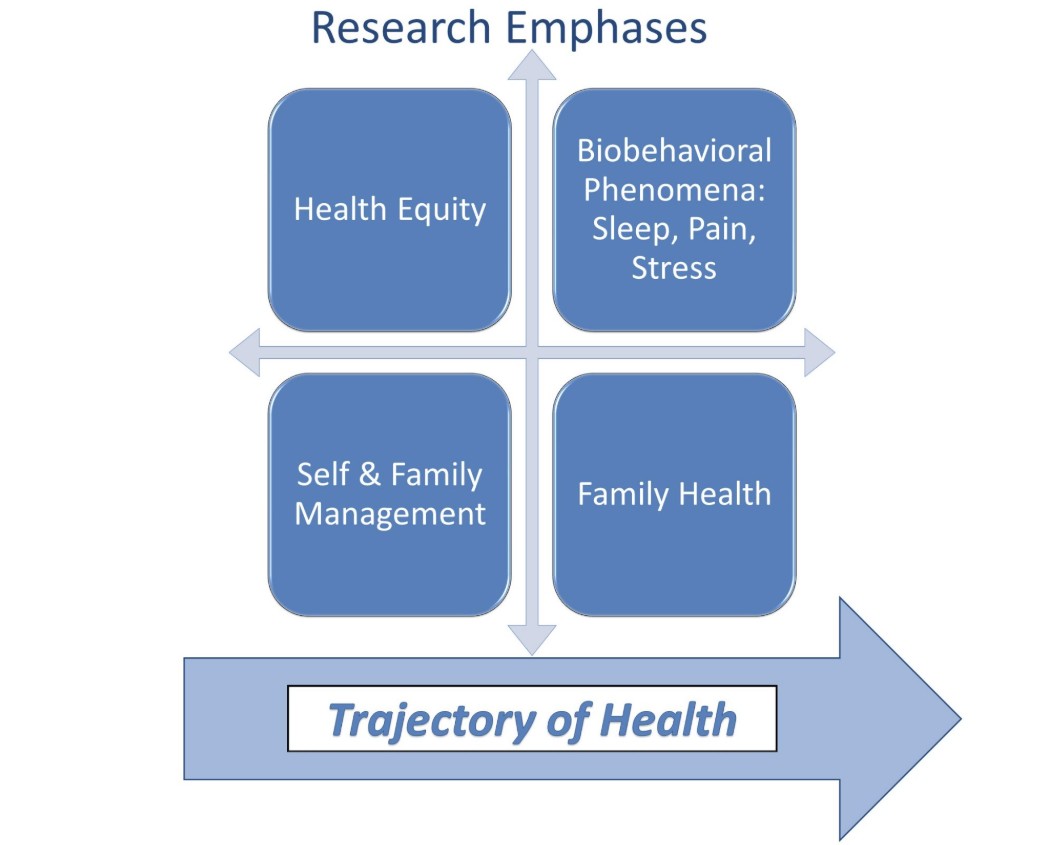 Research Emphases

Health Equity

Biobehavioral Phenomena: Sleep, Pain, Stress

Self & Family Management

Family Health

Trajectory of Health